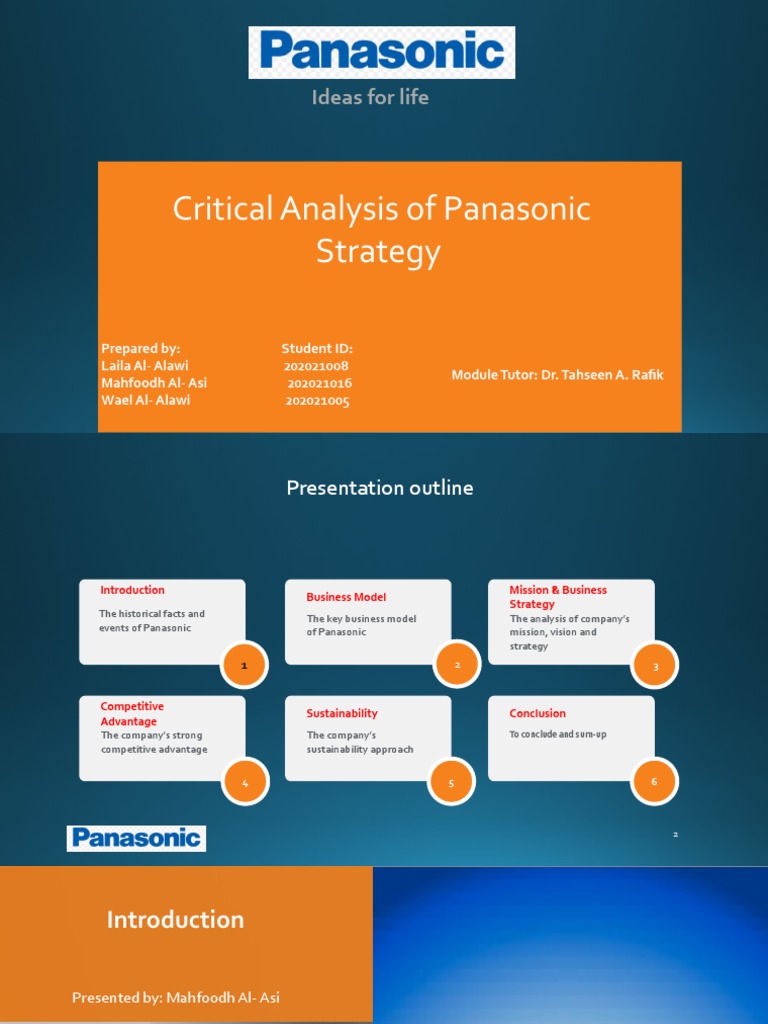 Panasonic

Ideas for life

Critical Analysis of Panasonic Strategy

Prepared by:
Laila Al- Alawi
Mahfoodh Al- Asi
Wael Al- Alawi

Student ID:
202021008
202021016
202021005

Module Tutor: Dr. Tahseen A. Rafik

Presentation outline

Introduction
The historical facts and events of Panasonic
1

Business Model
The key business model of Panasonic
2

Mission & Business Strategy
The analysis of company's mission, vision and strategy
3

Competitive Advantage
The company's strong competitive advantage
4

Sustainability
The company's sustainability approach
5

Conclusion
To conclude and sum-up
6

Panasonic

2

Introduction

Presented by: Mahfoodh Al- Asi